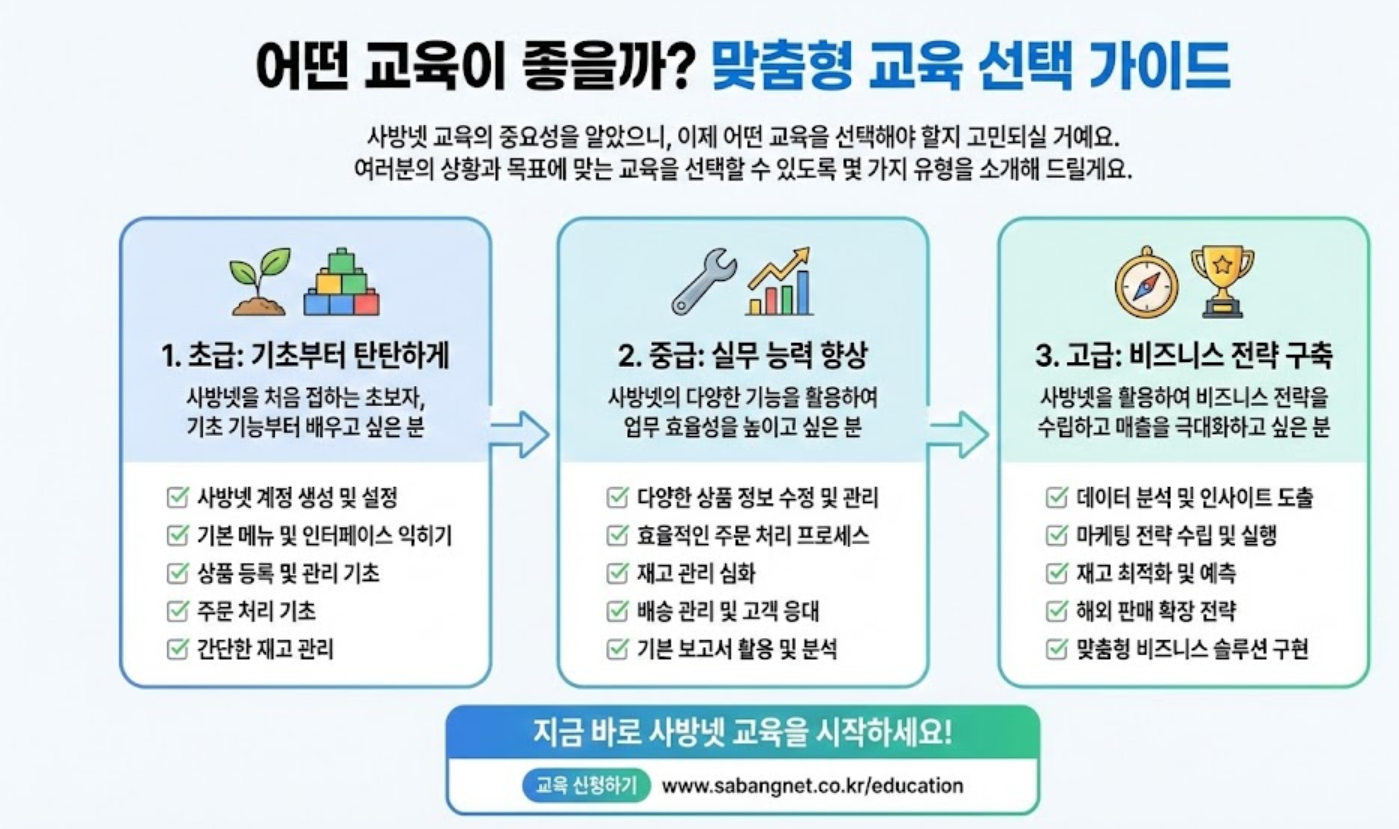 어떤 교육이 좋을까? 맞춤형 교육 선택 가이드

사방넷 교육의 중요성을 알았으니, 이제 어떤 교육을 선택해야 할지 고민되실 거예요. 여러분의 상황과 목표에 맞는 교육을 선택할 수 있도록 몇 가지 유형을 소개해 드릴게요.

1. 초급: 기초부터 탄탄하게

사방넷을 처음 접하는 초보자, 기초 기능부터 배우고 싶은 분

사방넷 계정 생성 및 설정
기본 메뉴 및 인터페이스 익히기
상품 등록 및 관리 기초
주문 처리 기초
간단한 재고 관리

2. 중급: 실무 능력 향상

사방넷의 다양한 기능을 활용하여 업무 효율성을 높이고 싶은 분

다양한 상품 정보 수정 및 관리
효율적인 주문 처리 프로세스
재고 관리 심화
배송 관리 및 고객 응대
기본 보고서 활용 및 분석

3. 고급: 비즈니스 전략 구축

사방넷을 활용하여 비즈니스 전략을 수립하고 매출을 극대화하고 싶은 분

데이터 분석 및 인사이트 도출
마케팅 전략 수립 및 실행
재고 최적화 및 예측
해외 판매 확장 전략
맞춤형 비즈니스 솔루션 구현

지금 바로 사방넷 교육을 시작하세요!

교육 신청하기 www.sabangnet.co.kr/education